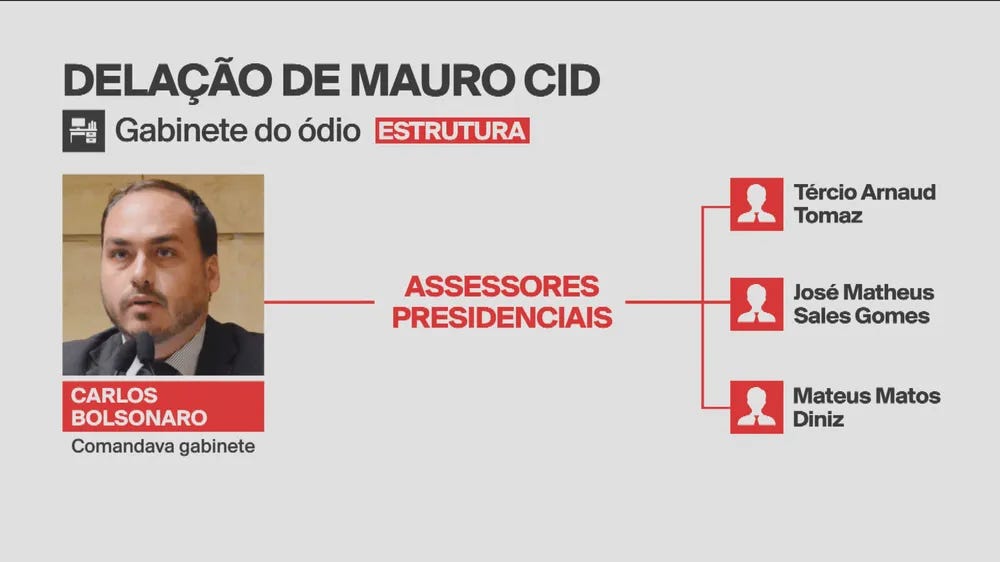 DELAÇÃO DE MAURO CID

Gabinete do ódio ESTRUTURA

CARLOS BOLSONARO

Comandava gabinete

ASSESSORES PRESIDENCIAIS

Tércio Arnaud Tomaz

José Matheus Sales Gomes

Mateus Matos Diniz